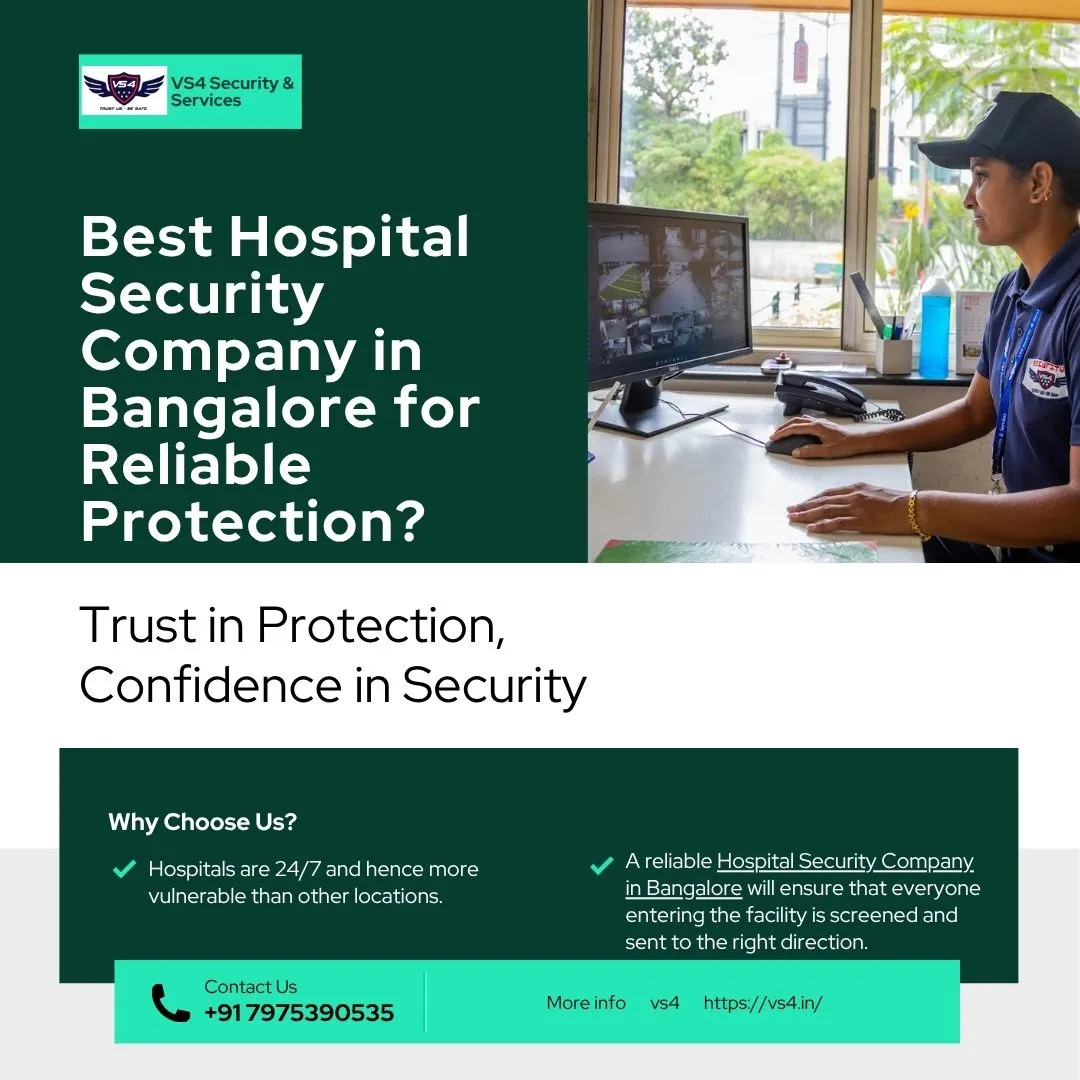 VS4
TRUST US - BE SAFE
VS4 Security & Services

Best Hospital Security Company in Bangalore for Reliable Protection?

Trust in Protection, Confidence in Security

Why Choose Us?

Hospitals are 24/7 and hence more vulnerable than other locations.

A reliable Hospital Security Company in Bangalore will ensure that everyone entering the facility is screened and sent to the right direction.

Contact Us
+91 7975390535

More info vs4 https://vs4.in/